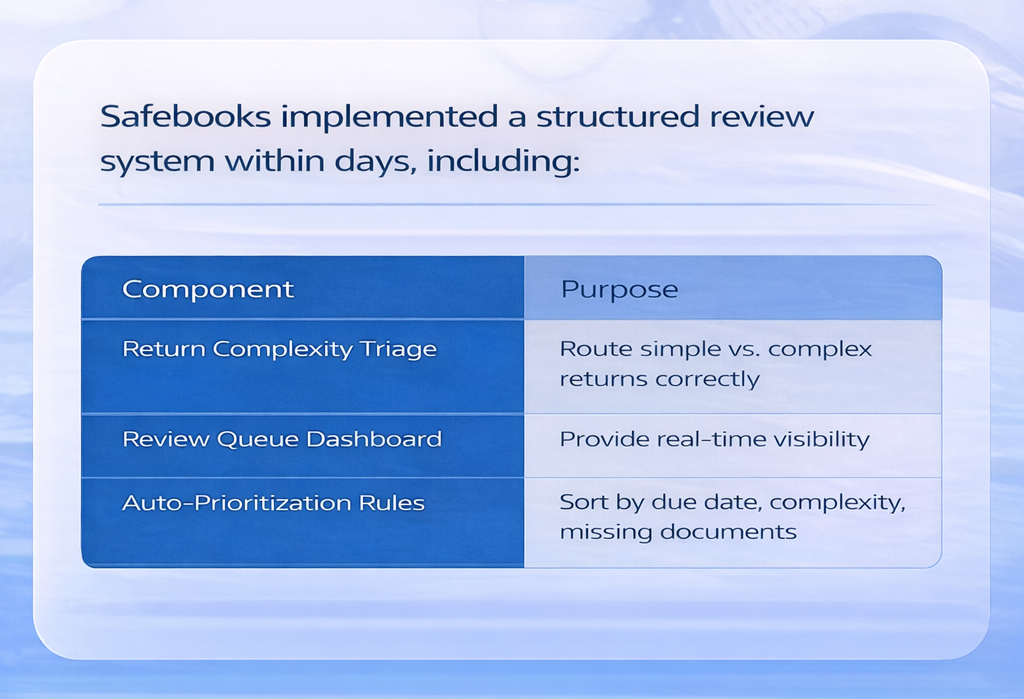 Safebooks implemented a structured review system within days, including:

| Component | Purpose |
|---|---|
| Return Complexity Triage | Route simple vs. complex returns correctly |
| Review Queue Dashboard | Provide real-time visibility |
| Auto-Prioritization Rules | Sort by due date, complexity, missing documents |